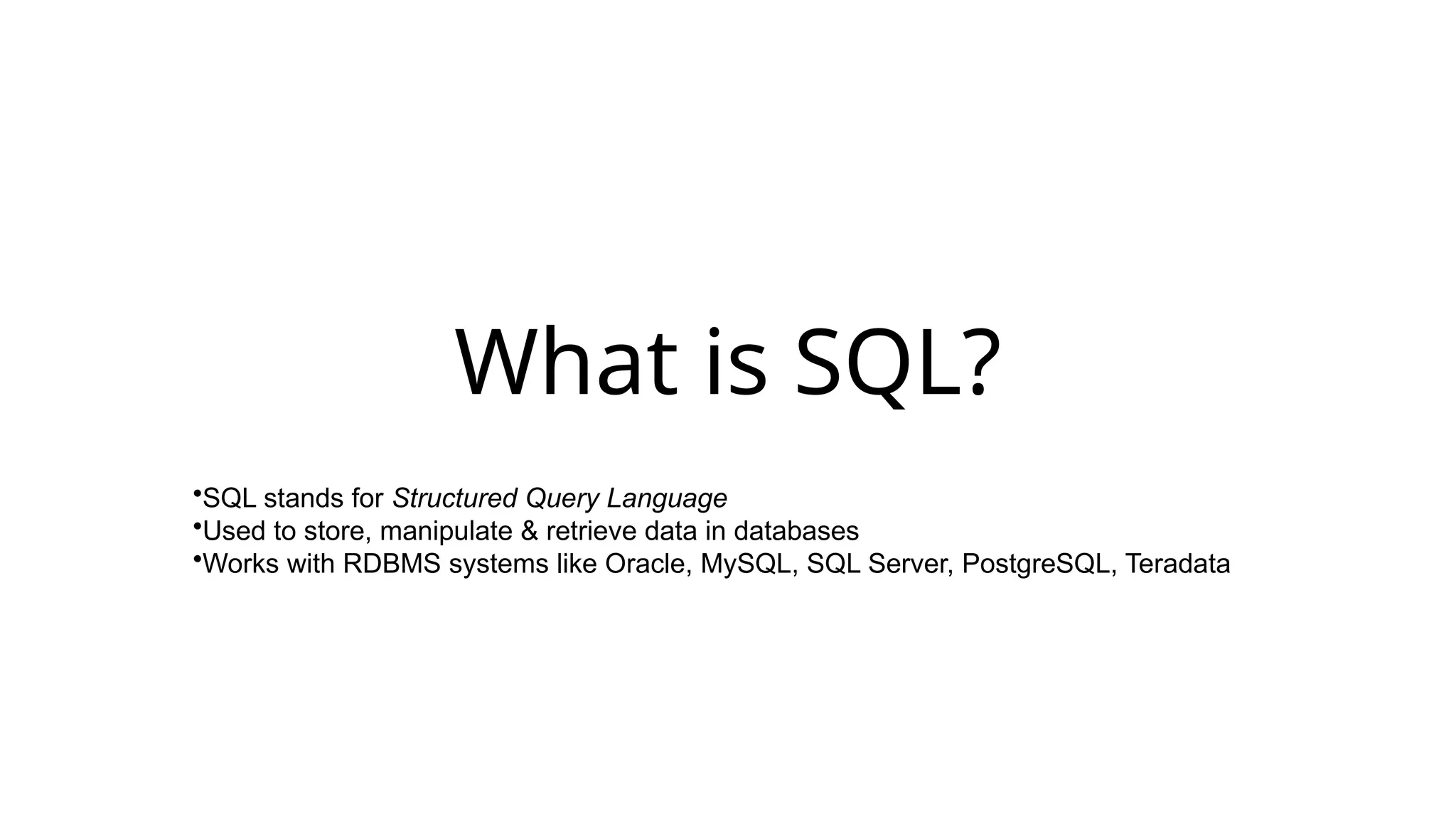 What is SQL?

•SQL stands for Structured Query Language
•Used to store, manipulate & retrieve data in databases
•Works with RDBMS systems like Oracle, MySQL, SQL Server, PostgreSQL, Teradata